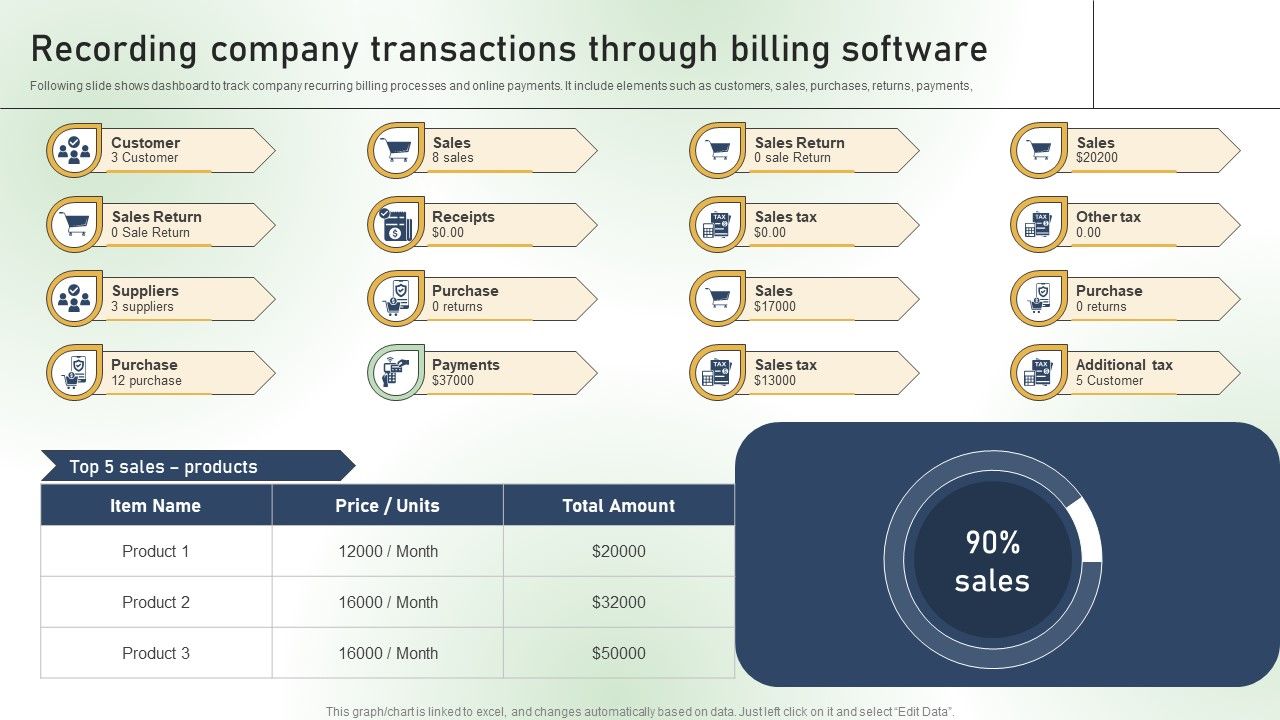 Recording company transactions through billing software

Following slide shows dashboard to track company recurring billing processes and online payments. It include elements such as customers, sales, purchases, returns, payments,

Customer
3 Customer

Sales
8 sales

Sales Return
0 sale Return

Sales
$20200

Sales Return
0 Sale Return

Receipts
$0.00

Sales tax
$0.00

Other tax
0.00

Suppliers
3 suppliers

Purchase
0 returns

Sales
$17000

Purchase
0 returns

Purchase
12 purchase

Payments
$37000

Sales tax
$13000

Additional tax
5 Customer

Top 5 sales – products

| Item Name | Price / Units | Total Amount |
|---|---|---|
| Product 1 | 12000 / Month | $20000 |
| Product 2 | 16000 / Month | $32000 |
| Product 3 | 16000 / Month | $50000 |

90% sales

This graph/chart is linked to excel, and changes automatically based on data. Just left click on it and select "Edit Data".